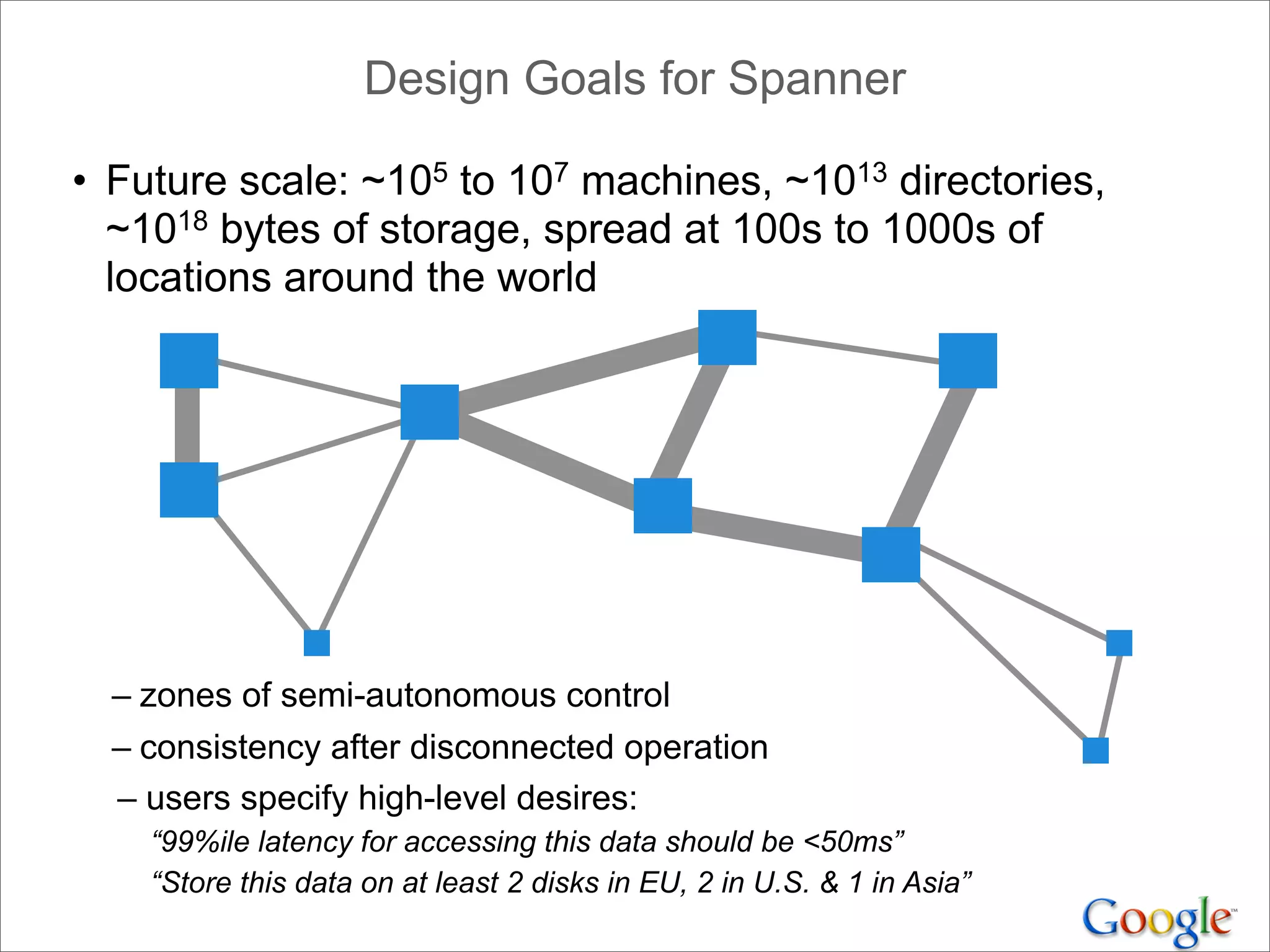 Design Goals for Spanner

• Future scale: ~$10^5$ to $10^7$ machines, ~$10^{13}$ directories, ~$10^{18}$ bytes of storage, spread at 100s to 1000s of locations around the world

– zones of semi-autonomous control

– consistency after disconnected operation

– users specify high-level desires:

“99%ile latency for accessing this data should be <50ms”

“Store this data on at least 2 disks in EU, 2 in U.S. & 1 in Asia”

Google™